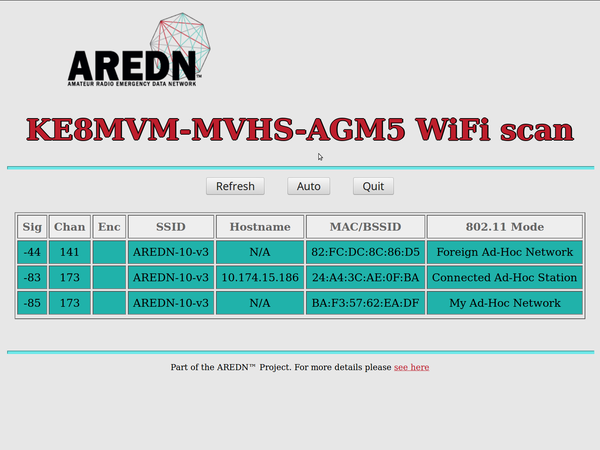 AREDN™
AMATEUR RADIO EMERGENCY DATA NETWORK

KE8MVM-MVHS-AGM5 WiFi scan

Refresh Auto Quit

| Sig | Chan | Enc | SSID | Hostname | MAC/BSSID | 802.11 Mode |
|---|---|---|---|---|---|---|
| -44 | 141 | | AREDN-10-v3 | N/A | 82:FC:DC:8C:86:D5 | Foreign Ad-Hoc Network |
| -83 | 173 | | AREDN-10-v3 | 10.174.15.186 | 24:A4:3C:AE:0F:BA | Connected Ad-Hoc Station |
| -85 | 173 | | AREDN-10-v3 | N/A | BA:F3:57:62:EA:DF | My Ad-Hoc Network |

Part of the AREDN™ Project. For more details please see here